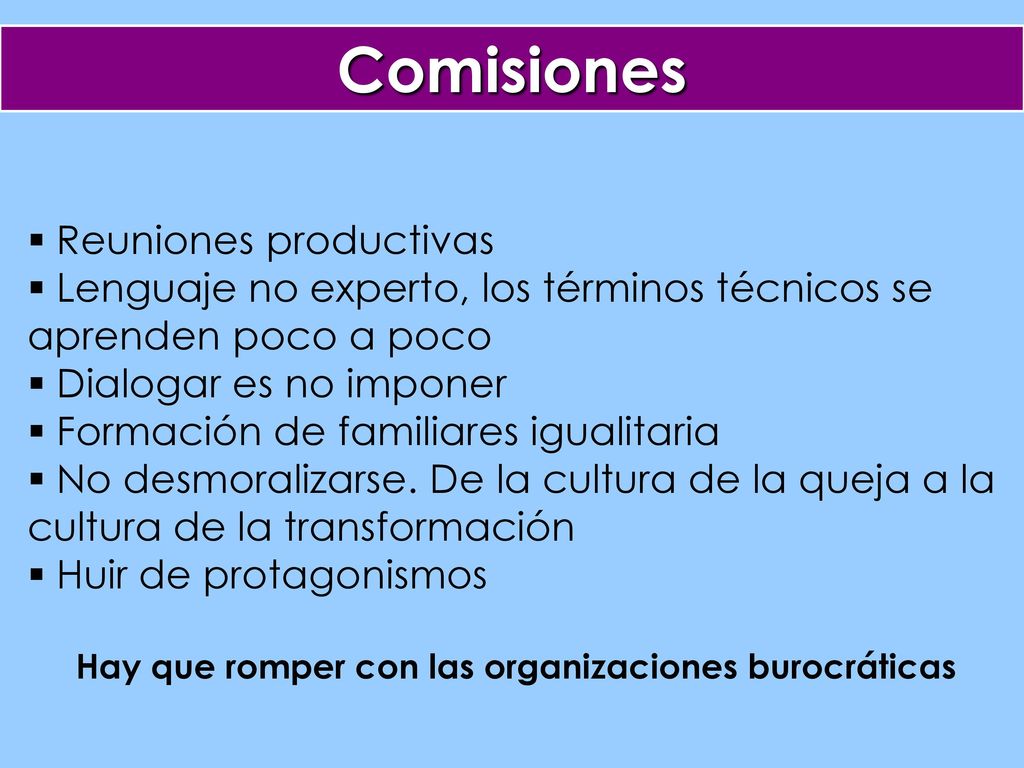 Comisiones

▪ Reuniones productivas
▪ Lenguaje no experto, los términos técnicos se aprenden poco a poco
▪ Dialogar es no imponer
▪ Formación de familiares igualitaria
▪ No desmoralizarse. De la cultura de la queja a la cultura de la transformación
▪ Huir de protagonismos

Hay que romper con las organizaciones burocráticas